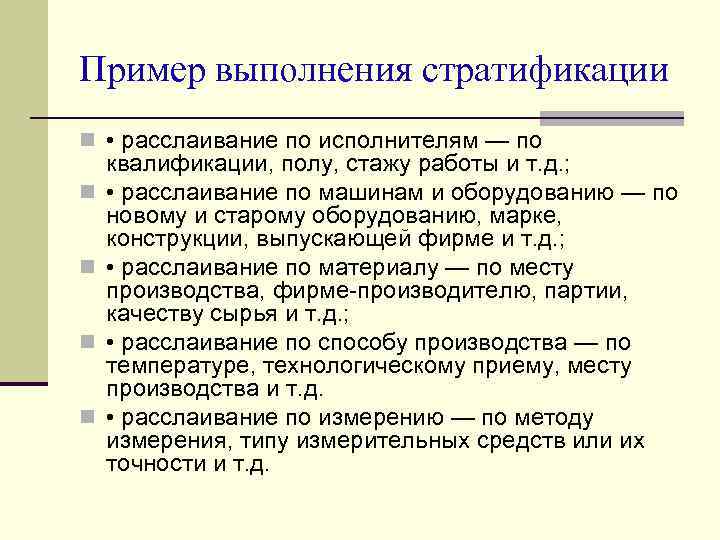 Пример выполнения стратификации

• расслаивание по исполнителям — по квалификации, полу, стажу работы и т.д.;

• расслаивание по машинам и оборудованию — по новому и старому оборудованию, марке, конструкции, выпускающей фирме и т.д.;

• расслаивание по материалу — по месту производства, фирме-производителю, партии, качеству сырья и т.д.;

• расслаивание по способу производства — по температуре, технологическому приему, месту производства и т.д.

• расслаивание по измерению — по методу измерения, типу измерительных средств или их точности и т.д.